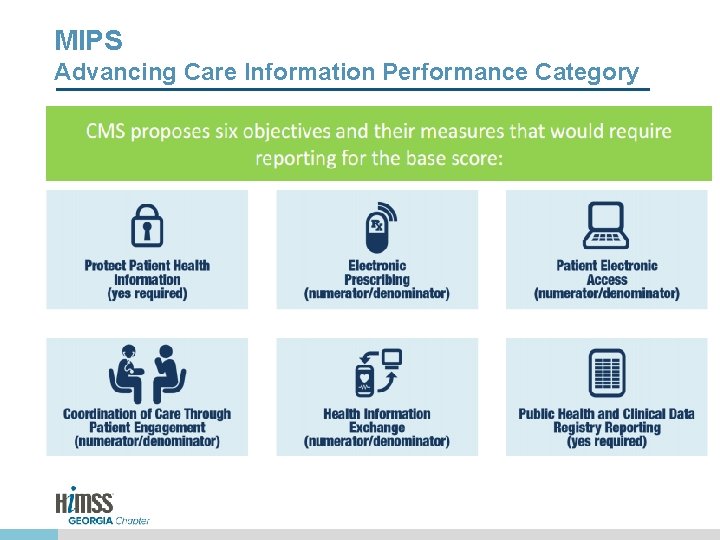 MIPS
Advancing Care Information Performance Category

CMS proposes six objectives and their measures that would require reporting for the base score:

Protect Patient Health Information (yes required)

Rx

Electronic Prescribing (numerator/denominator)

Patient Electronic Access (numerator/denominator)

Coordination of Care Through Patient Engagement (numerator/denominator)

Health Information Exchange (numerator/denominator)

Public Health and Clinical Data Registry Reporting (yes required)

HIMSS GEORGIA Chapter